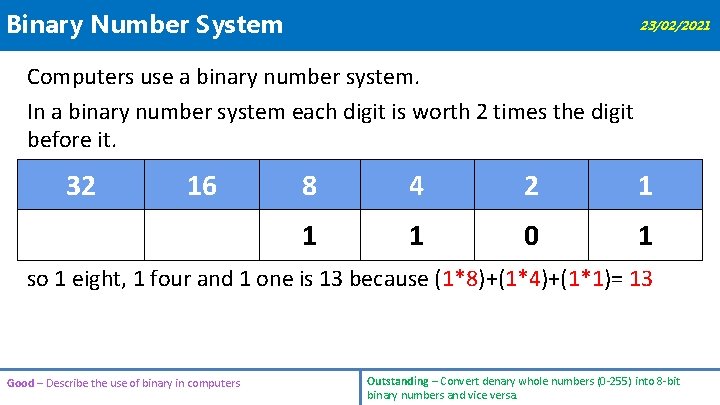 Binary Number System

23/02/2021

Computers use a binary number system.

In a binary number system each digit is worth 2 times the digit before it.

| 32 | 16 | 8 | 4 | 2 | 1 |
|---|---|---|---|---|---|
| | | 1 | 1 | 0 | 1 |

so 1 eight, 1 four and 1 one is 13 because (1*8)+(1*4)+(1*1)= 13

Good – Describe the use of binary in computers

Outstanding – Convert denary whole numbers (0-255) into 8-bit binary numbers and vice versa